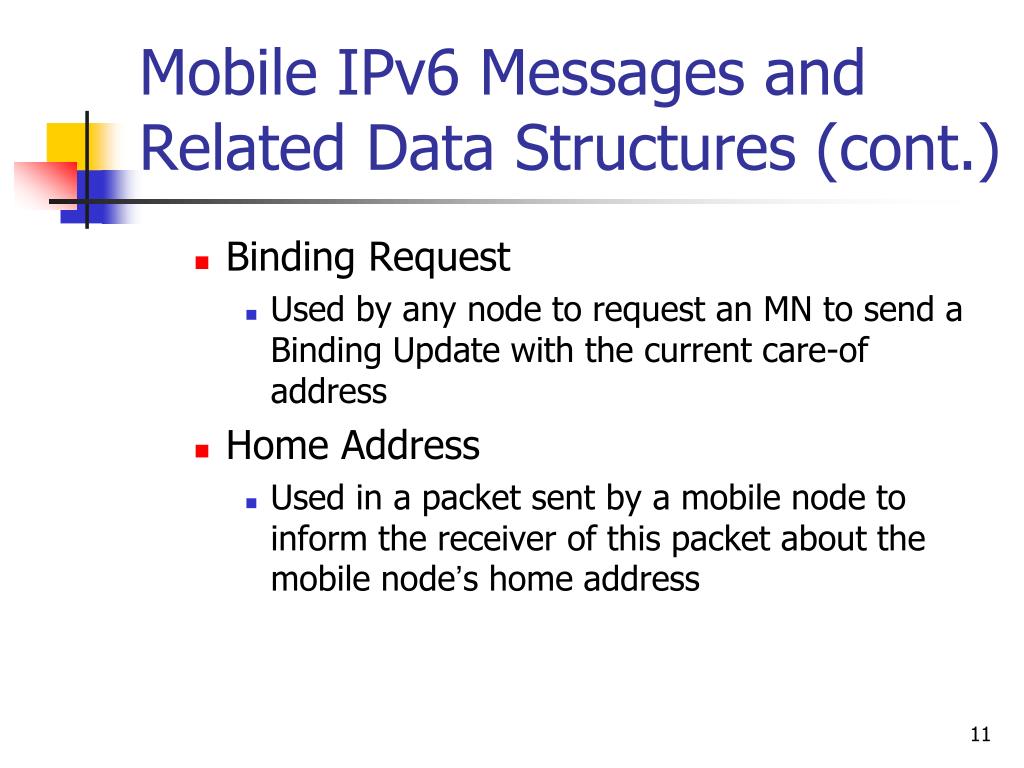 Mobile IPv6 Messages and Related Data Structures (cont.)

- Binding Request
  - Used by any node to request an MN to send a Binding Update with the current care-of address
- Home Address
  - Used in a packet sent by a mobile node to inform the receiver of this packet about the mobile node’s home address

11